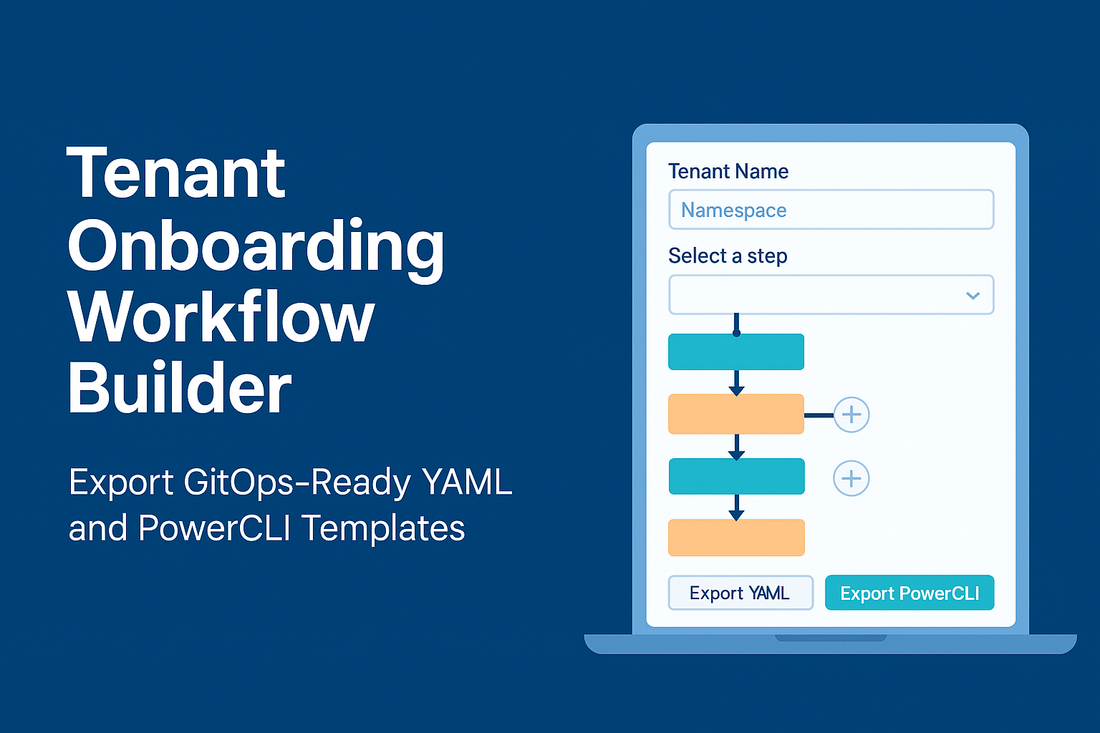 Tenant Onboarding Workflow Builder

Export GitOps-Ready YAML and PowerCLI Templates

Tenant Name

Namespace

Select a step

Export YAML

Export PowerCLI